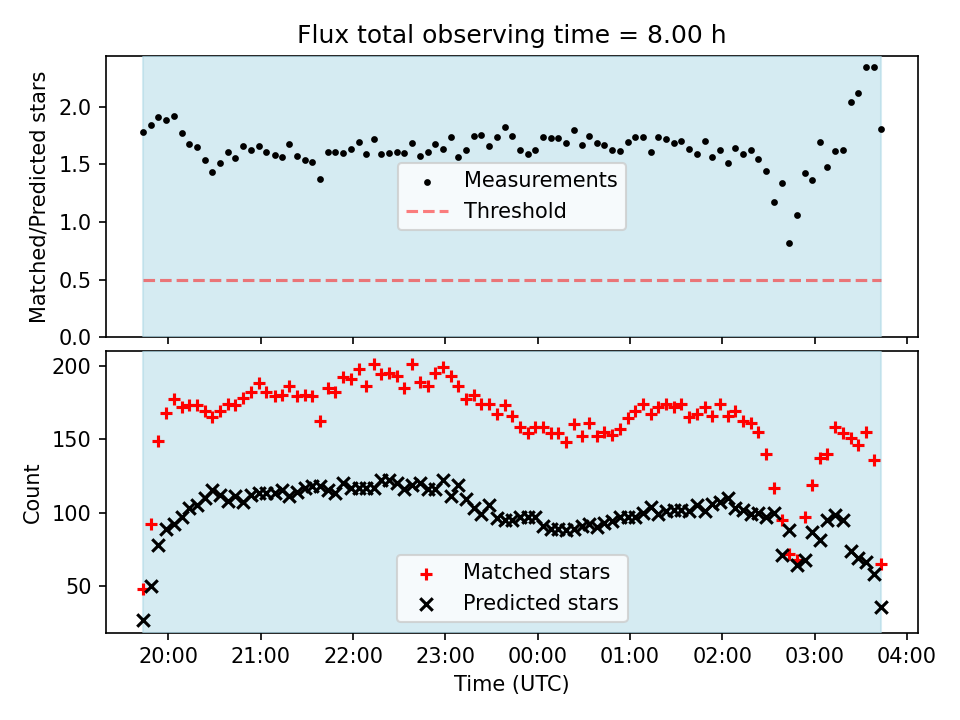 Flux total observing time = 8.00 h

Matched/Predicted stars

2.0
1.5
1.0
0.5
0.0

Measurements
Threshold

Count

200
150
100
50

Matched stars
Predicted stars

20:00 21:00 22:00 23:00 00:00 01:00 02:00 03:00 04:00

Time (UTC)